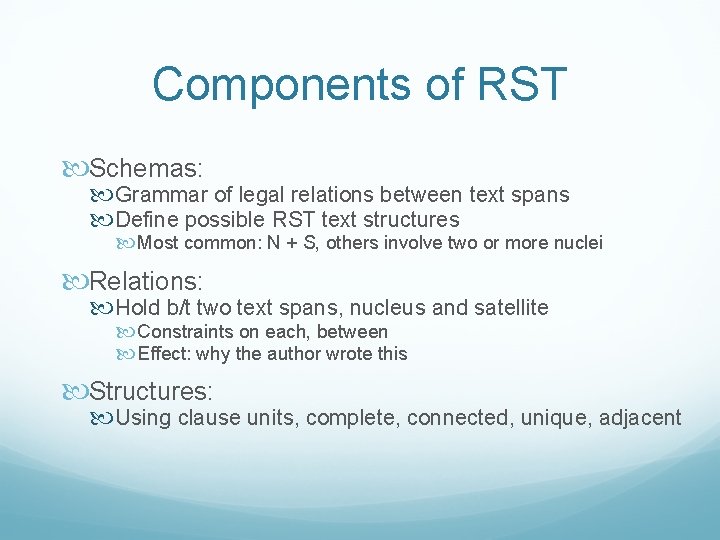 Components of RST

Schemas:
Grammar of legal relations between text spans
Define possible RST text structures
Most common: N + S, others involve two or more nuclei

Relations:
Hold b/t two text spans, nucleus and satellite
Constraints on each, between
Effect: why the author wrote this

Structures:
Using clause units, complete, connected, unique, adjacent